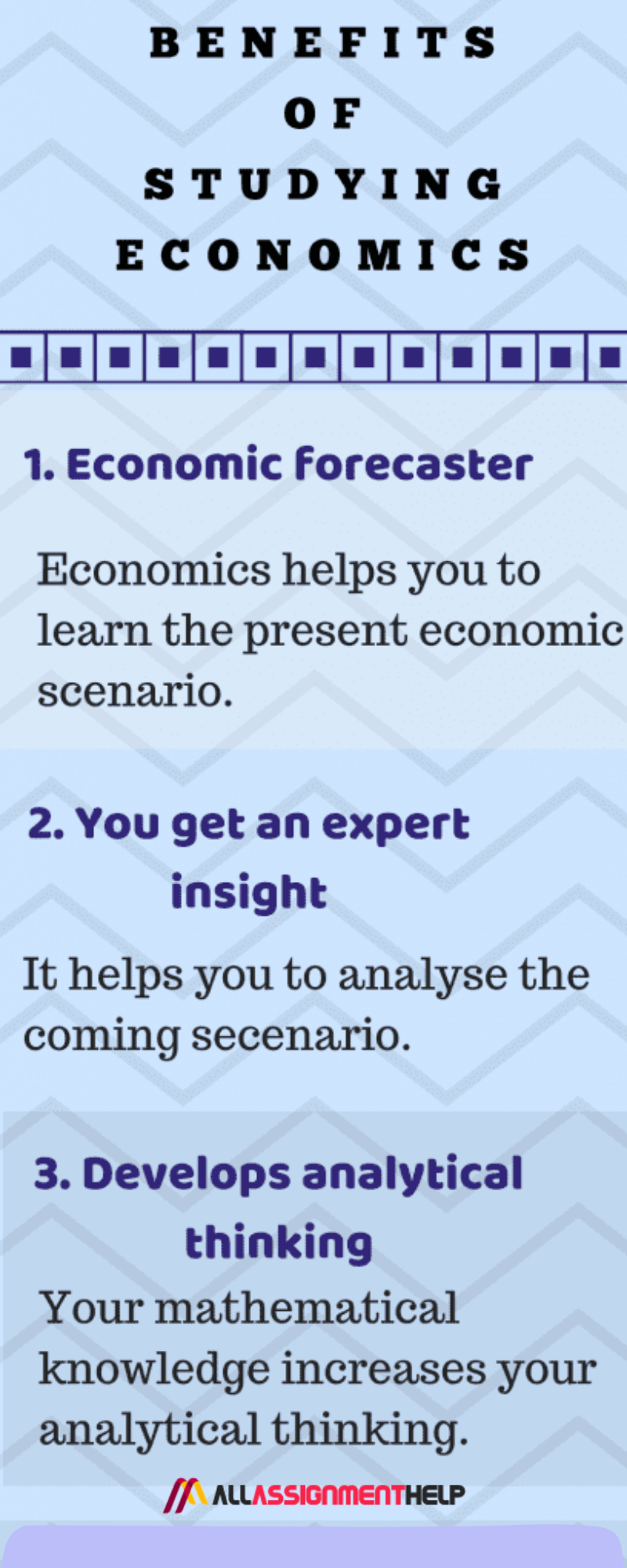 BENEFITS OF STUDYING ECONOMICS

1. Economic forecaster

Economics helps you to learn the present economic scenario.

2. You get an expert insight

It helps you to analyse the coming secenario.

3. Develops analytical thinking

Your mathematical knowledge increases your analytical thinking.

ALLASSIGNMENTHELP